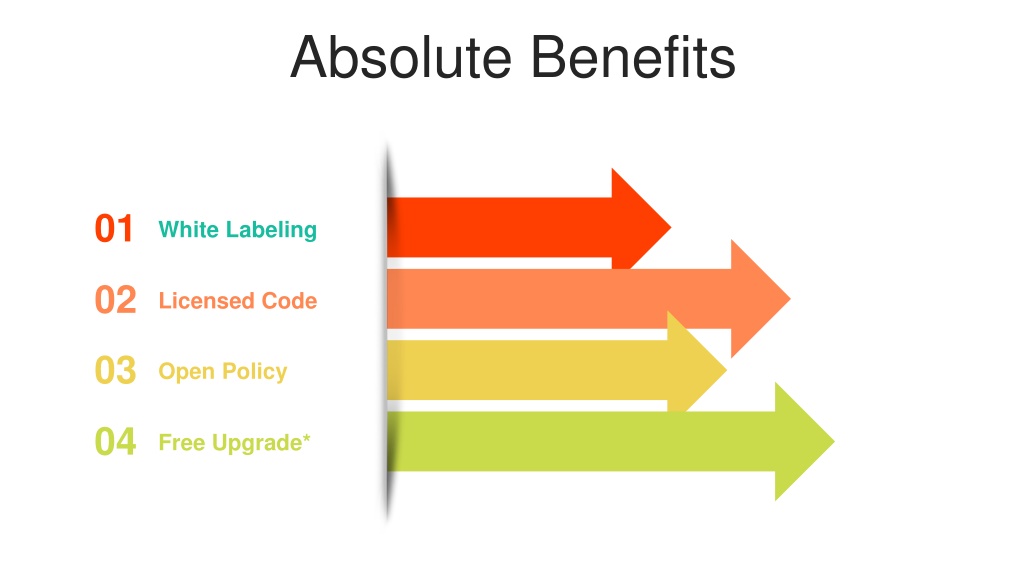 Absolute Benefits

01 White Labeling

02 Licensed Code

03 Open Policy

04 Free Upgrade*